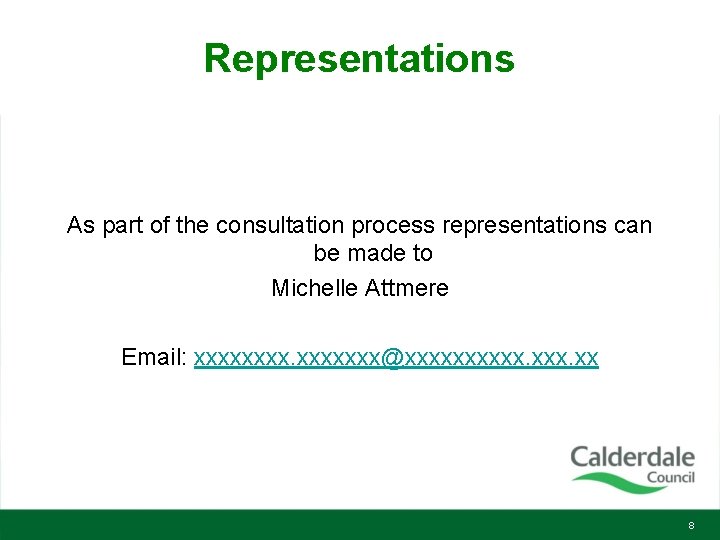 Representations

As part of the consultation process representations can be made to

Michelle Attmere

Email: xxxxxxxx.xxxxxxx@xxxxxxxxxx.xxx.xx

Calderdale Council

8